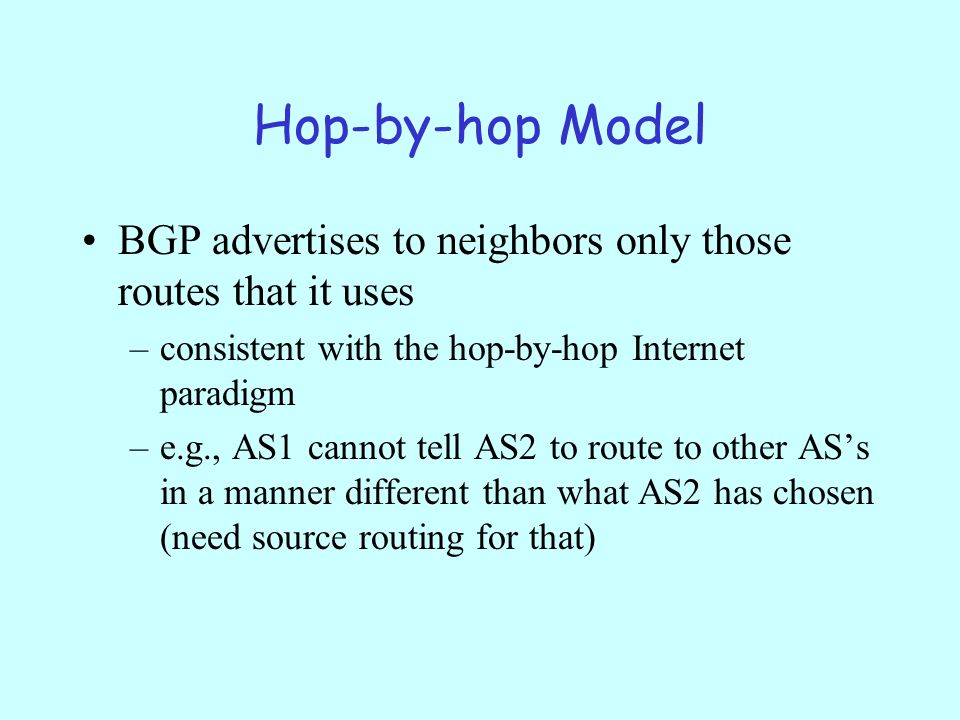 Hop-by-hop Model

• BGP advertises to neighbors only those routes that it uses

– consistent with the hop-by-hop Internet paradigm

– e.g., AS1 cannot tell AS2 to route to other AS’s in a manner different than what AS2 has chosen (need source routing for that)